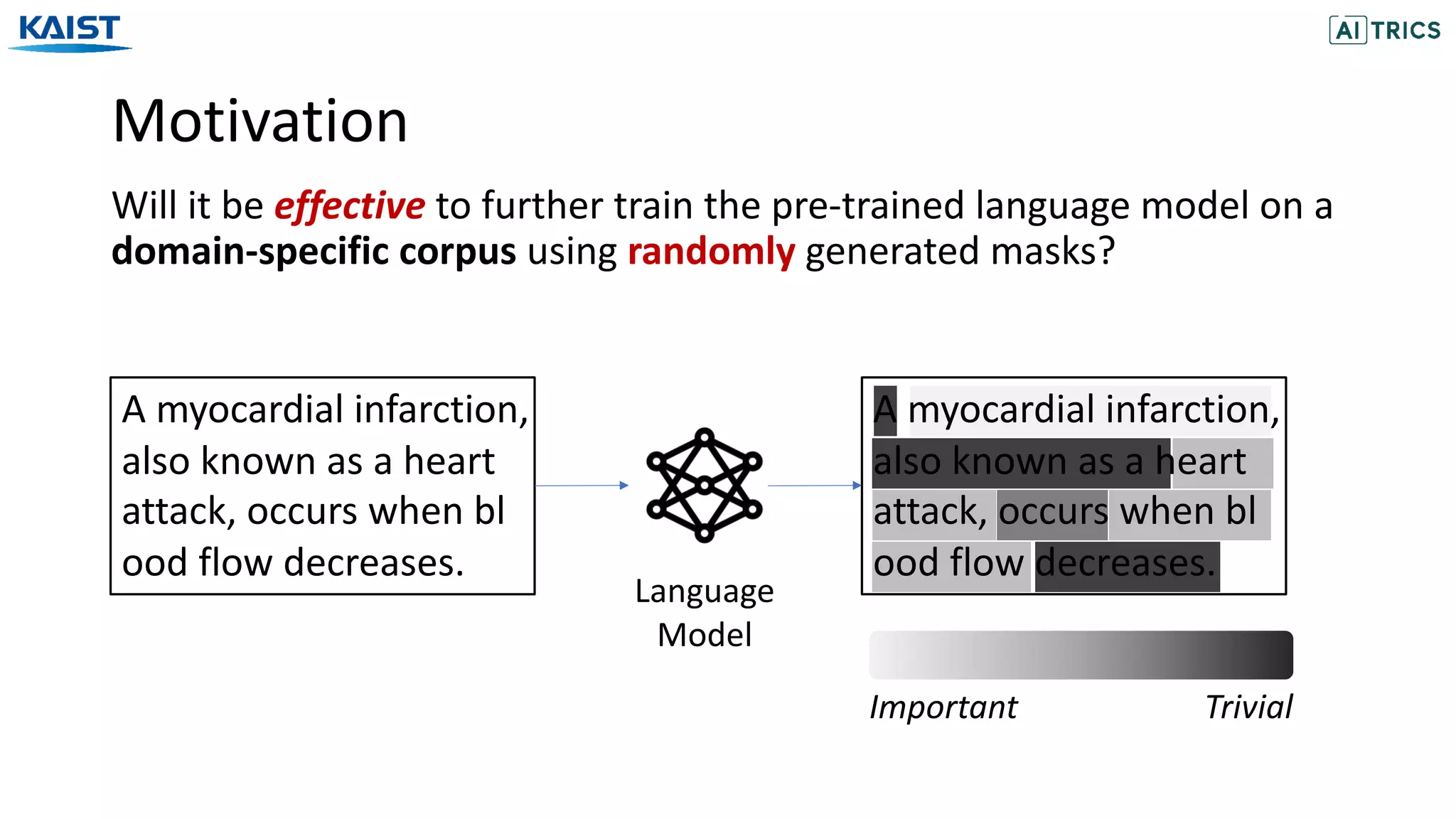 KAIST

AI TRICS

Motivation

Will it be effective to further train the pre-trained language model on a domain-specific corpus using randomly generated masks?

A myocardial infarction, also known as a heart attack, occurs when bl ood flow decreases.

Language Model

A myocardial infarction, also known as a heart attack, occurs when bl ood flow decreases.

Important

Trivial